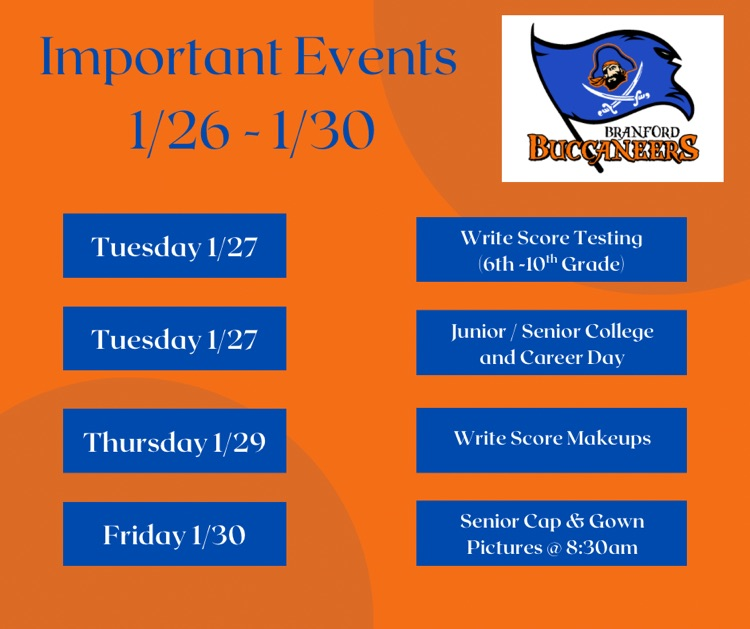 Important Events
1/26 - 1/30

BRANFORD
BUCCANEERS

Tuesday 1/27

Write Score Testing
(6th -10$^{th}$ Grade)

Tuesday 1/27

Junior / Senior College and Career Day

Thursday 1/29

Write Score Makeups

Friday 1/30

Senior Cap & Gown Pictures @ 8:30am